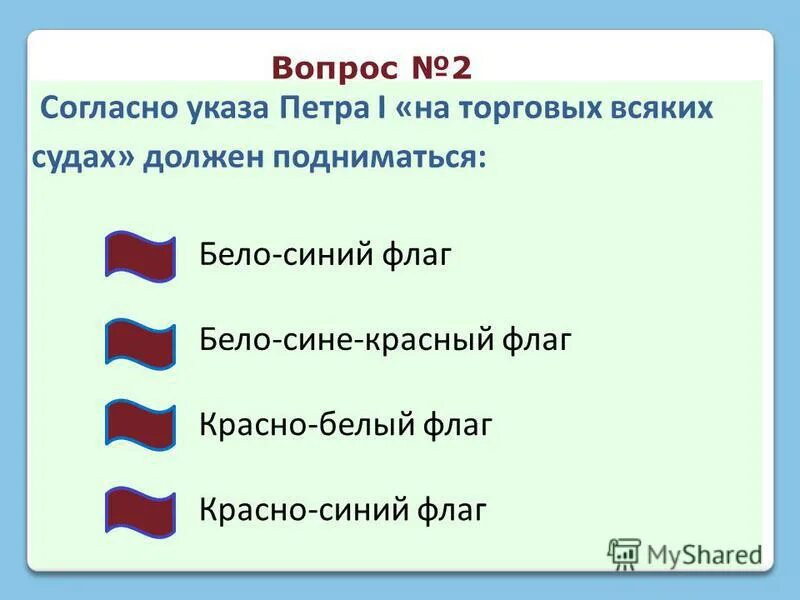 Вопрос №2

Согласно указа Петра I «на торговых всяких судах» должен подниматься:

Бело-синий флаг

Бело-сине-красный флаг

Красно-белый флаг

Красно-синий флаг

MyShared